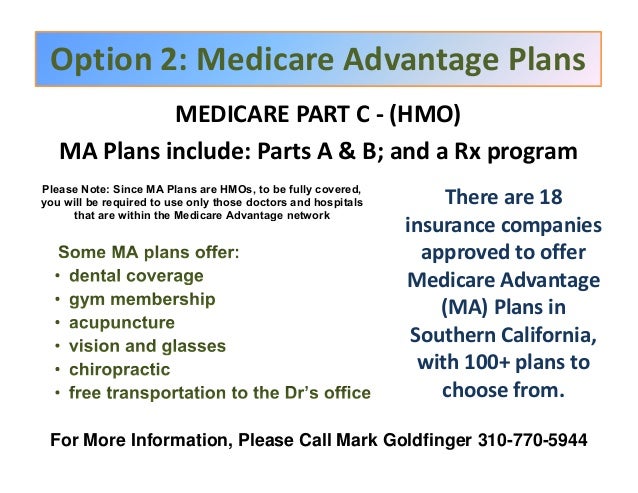 Option 2: Medicare Advantage Plans

MEDICARE PART C - (HMO)

MA Plans include: Parts A & B; and a Rx program

Please Note: Since MA Plans are HMOs, to be fully covered, you will be required to use only those doctors and hospitals that are within the Medicare Advantage network

Some MA plans offer:
• dental coverage
• gym membership
• acupuncture
• vision and glasses
• chiropractic
• free transportation to the Dr's office

There are 18 insurance companies approved to offer Medicare Advantage (MA) Plans in Southern California, with 100+ plans to choose from.

For More Information, Please Call Mark Goldfinger 310-770-5944